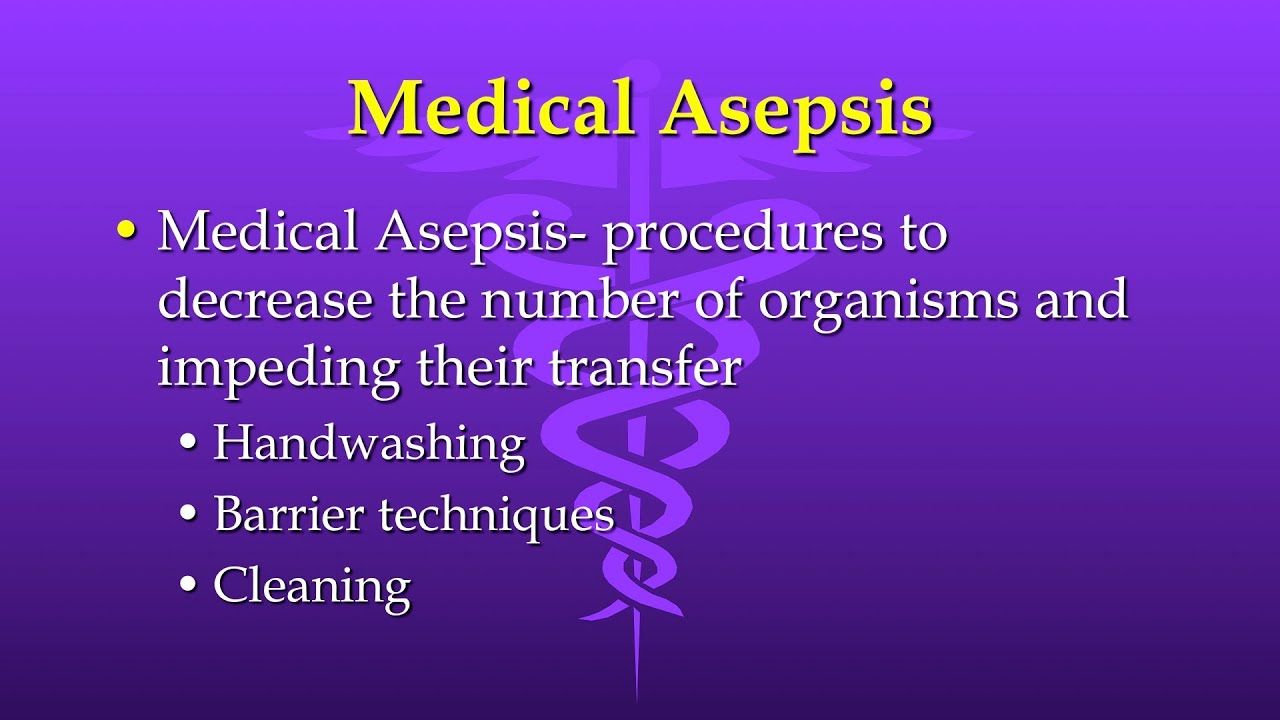 Medical Asepsis

• Medical Asepsis- procedures to decrease the number of organisms and impeding their transfer
  • Handwashing
  • Barrier techniques
  • Cleaning